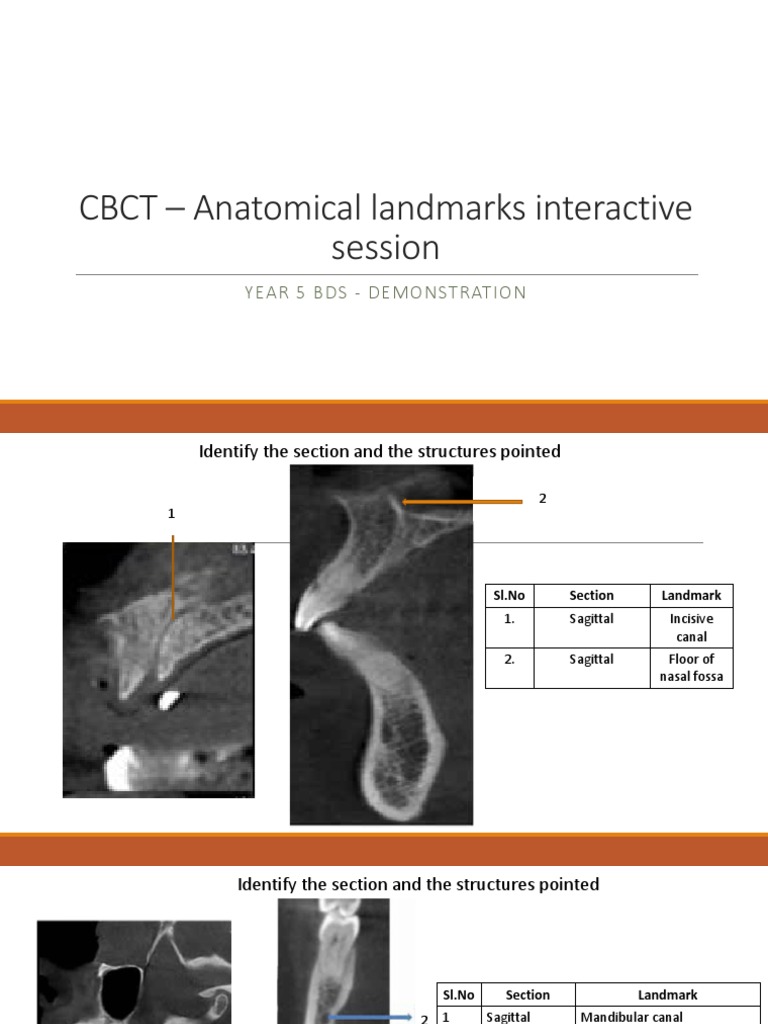 CBCT – Anatomical landmarks interactive session

YEAR 5 BDS - DEMONSTRATION

Identify the section and the structures pointed

1

2

| Sl.No | Section | Landmark |
|---|---|---|
| 1. | Sagittal | Incisive canal |
| 2. | Sagittal | Floor of nasal fossa |

Identify the section and the structures pointed

2

| Sl.No | Section | Landmark |
|---|---|---|
| 1 | Sagittal | Mandibular canal |